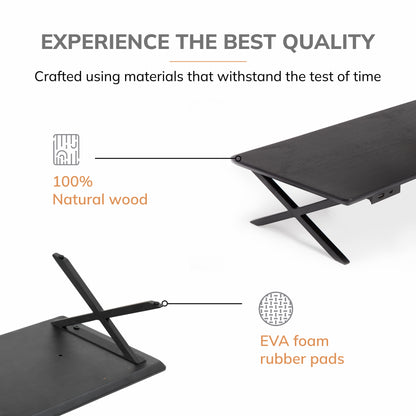 EXPERIENCE THE BEST QUALITY

Crafted using materials that withstand the test of time

100%
Natural wood

EVA foam
rubber pads